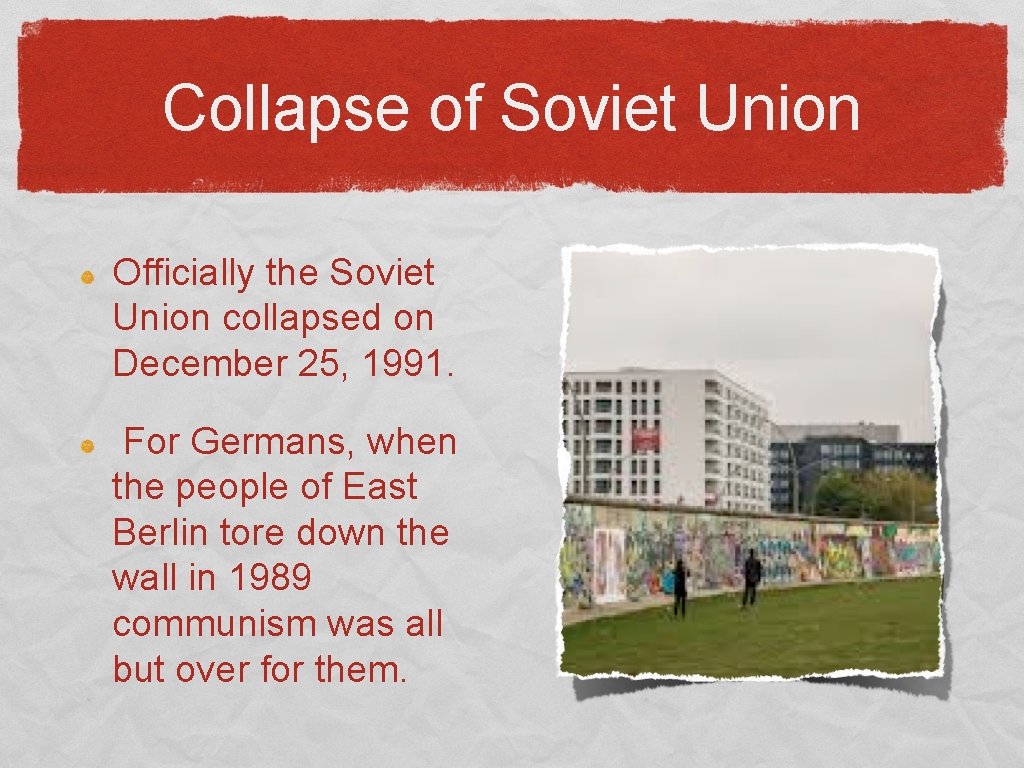 Collapse of Soviet Union

Officially the Soviet Union collapsed on December 25, 1991.

For Germans, when the people of East Berlin tore down the wall in 1989 communism was all but over for them.